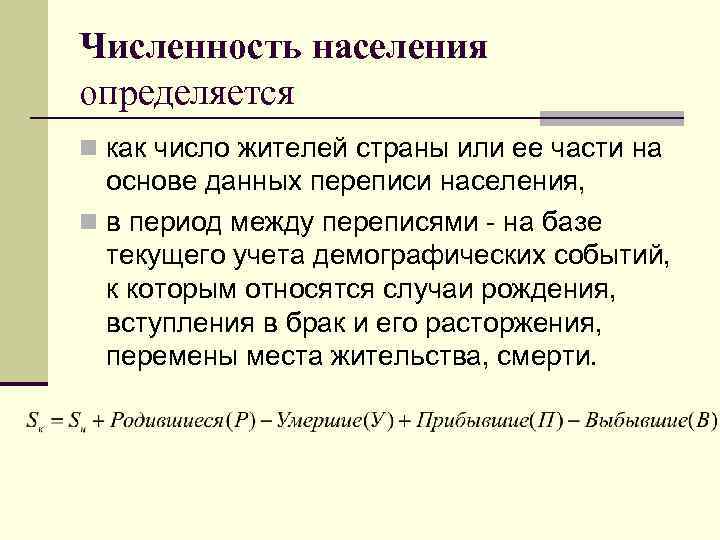 Численность населения определяется

как число жителей страны или ее части на основе данных переписи населения,

в период между переписями - на базе текущего учета демографических событий, к которым относятся случаи рождения, вступления в брак и его расторжения, перемены места жительства, смерти.

$S_к = S_н + Родившиеся(Р) - Умершие(У) + Прибывшие(П) - Выбывшие(В)$